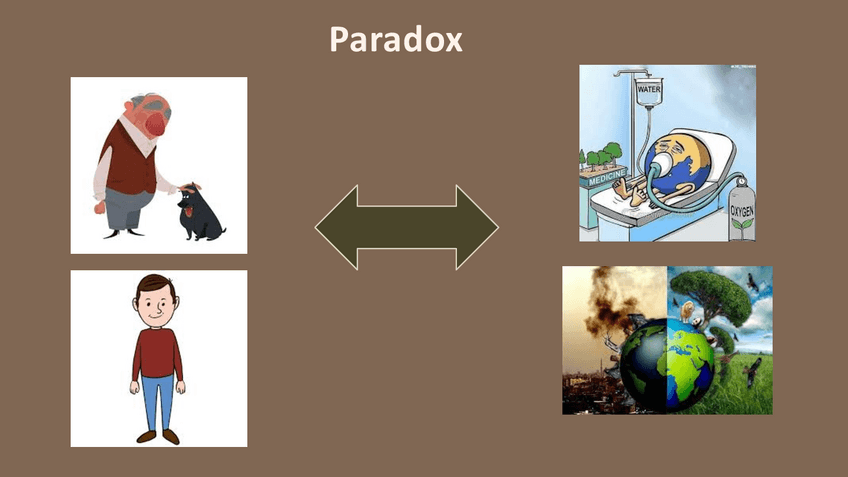 Paradox

WATER
MEDICINE
OXYGEN